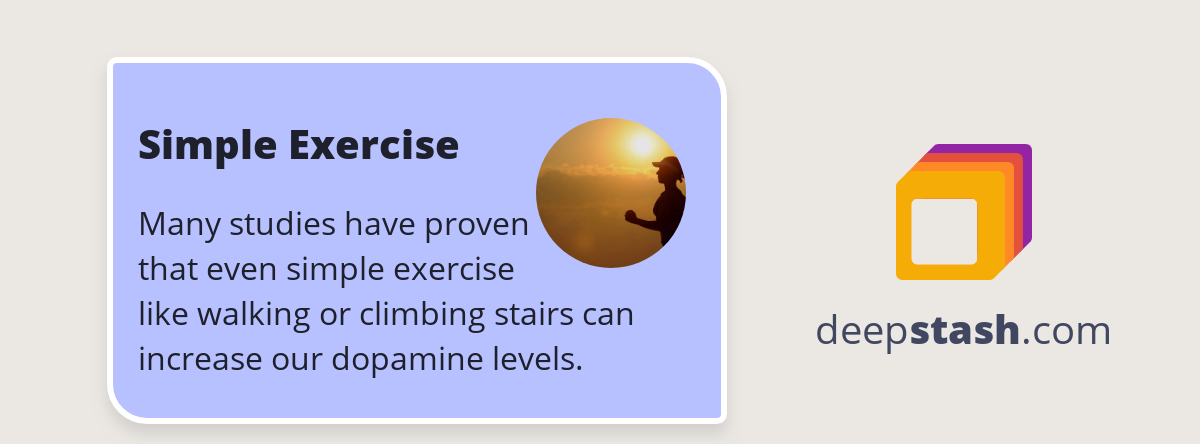 Simple Exercise

Many studies have proven that even simple exercise like walking or climbing stairs can increase our dopamine levels.

deepstash.com